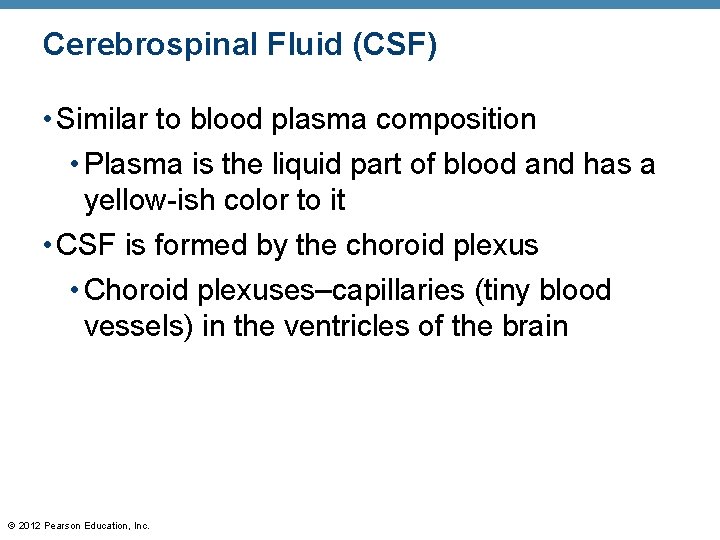 Cerebrospinal Fluid (CSF)

• Similar to blood plasma composition

• Plasma is the liquid part of blood and has a yellow-ish color to it

• CSF is formed by the choroid plexus

• Choroid plexuses–capillaries (tiny blood vessels) in the ventricles of the brain

© 2012 Pearson Education, Inc.